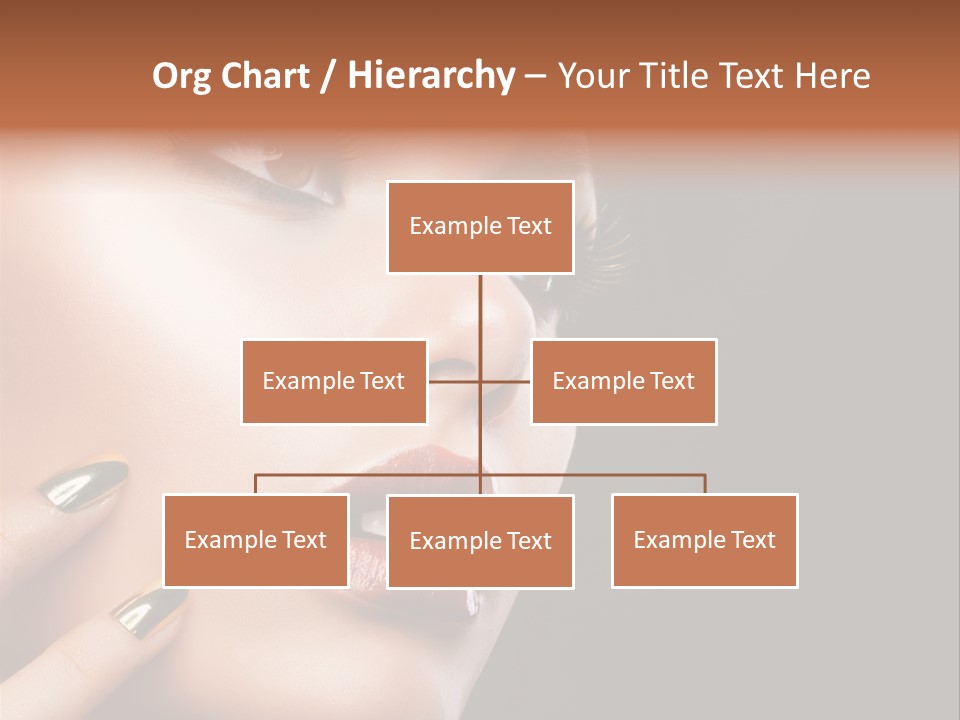 Org Chart / Hierarchy – Your Title Text Here

Example Text

Example Text

Example Text

Example Text

Example Text

Example Text